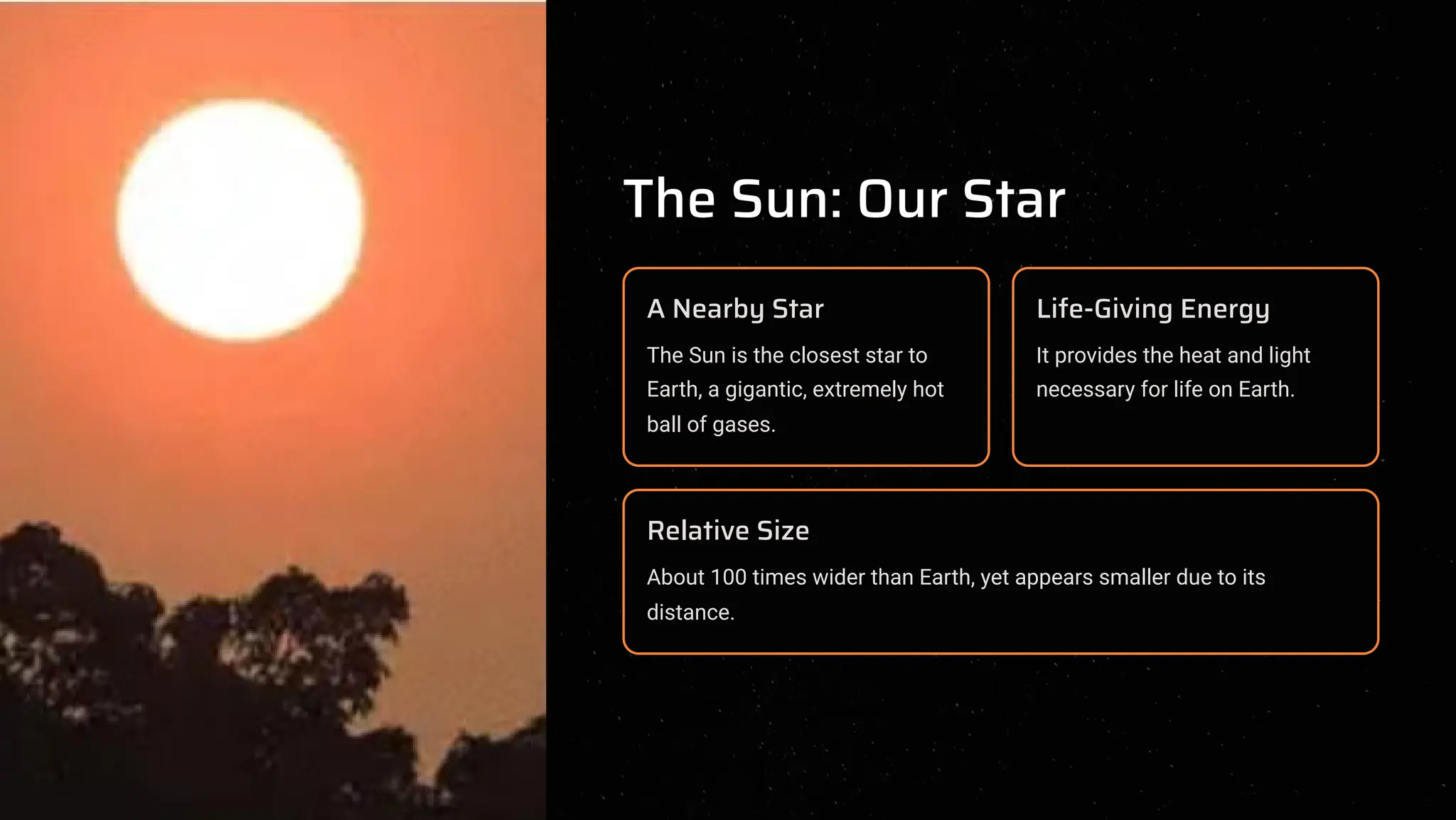 The Sun: Our Star

A Nearby Star

The Sun is the closest star to Earth, a gigantic, extremely hot ball of gases.

Life-Giving Energy

It provides the heat and light necessary for life on Earth.

Relative Size

About 100 times wider than Earth, yet appears smaller due to its distance.